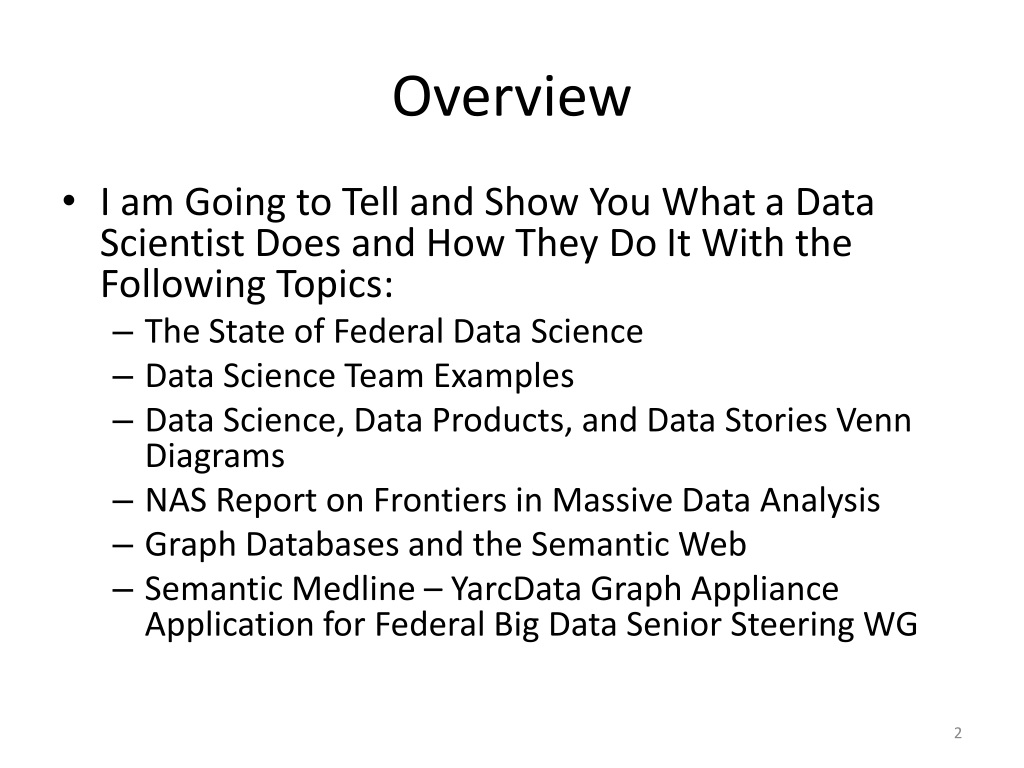 Overview

• I am Going to Tell and Show You What a Data Scientist Does and How They Do It With the Following Topics:
– The State of Federal Data Science
– Data Science Team Examples
– Data Science, Data Products, and Data Stories Venn Diagrams
– NAS Report on Frontiers in Massive Data Analysis
– Graph Databases and the Semantic Web
– Semantic Medline – YarcData Graph Appliance Application for Federal Big Data Senior Steering WG

2